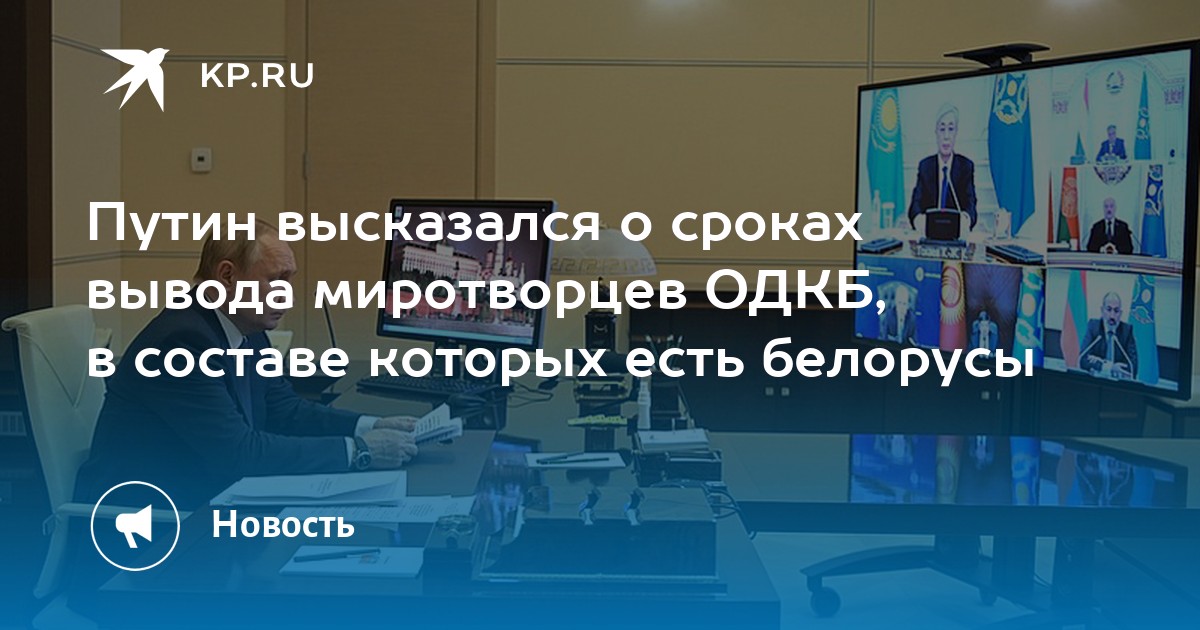 KP.RU

Путин высказался о сроках вывода миротворцев ОДКБ, в составе которых есть белорусы

Новость